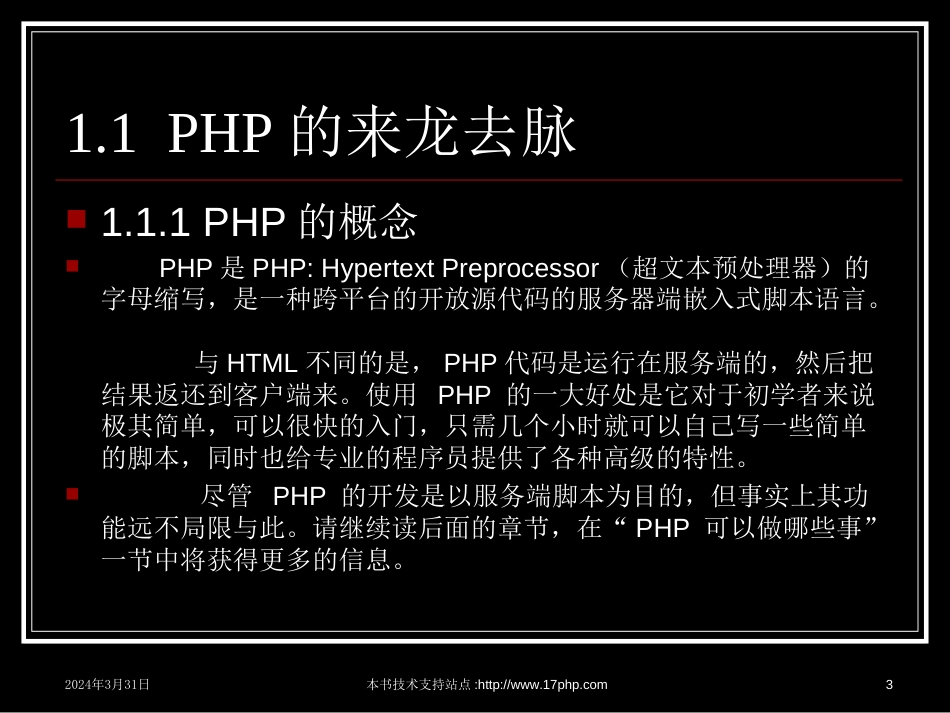 1.1 PHP 的来龙去脉

1.1.1 PHP 的概念

PHP 是 PHP: Hypertext Preprocessor （超文本预处理器）的字母缩写，是一种跨平台的开放源代码的服务器端嵌入式脚本语言。

与 HTML 不同的是， PHP 代码是运行在服务端的，然后把结果返还到客户端来。使用 PHP 的一大好处是它对于初学者来说极其简单，可以很快的入门，只需几个小时就可以自己写一些简单的脚本，同时也给专业的程序员提供了各种高级的特性。

尽管 PHP 的开发是以服务端脚本为目的，但事实上其功能远不局限与此。请继续读后面的章节，在“ PHP 可以做哪些事”一节中将获得更多的信息。

2024年3月31日

本书技术支持站点 :http://www.17php.com

3